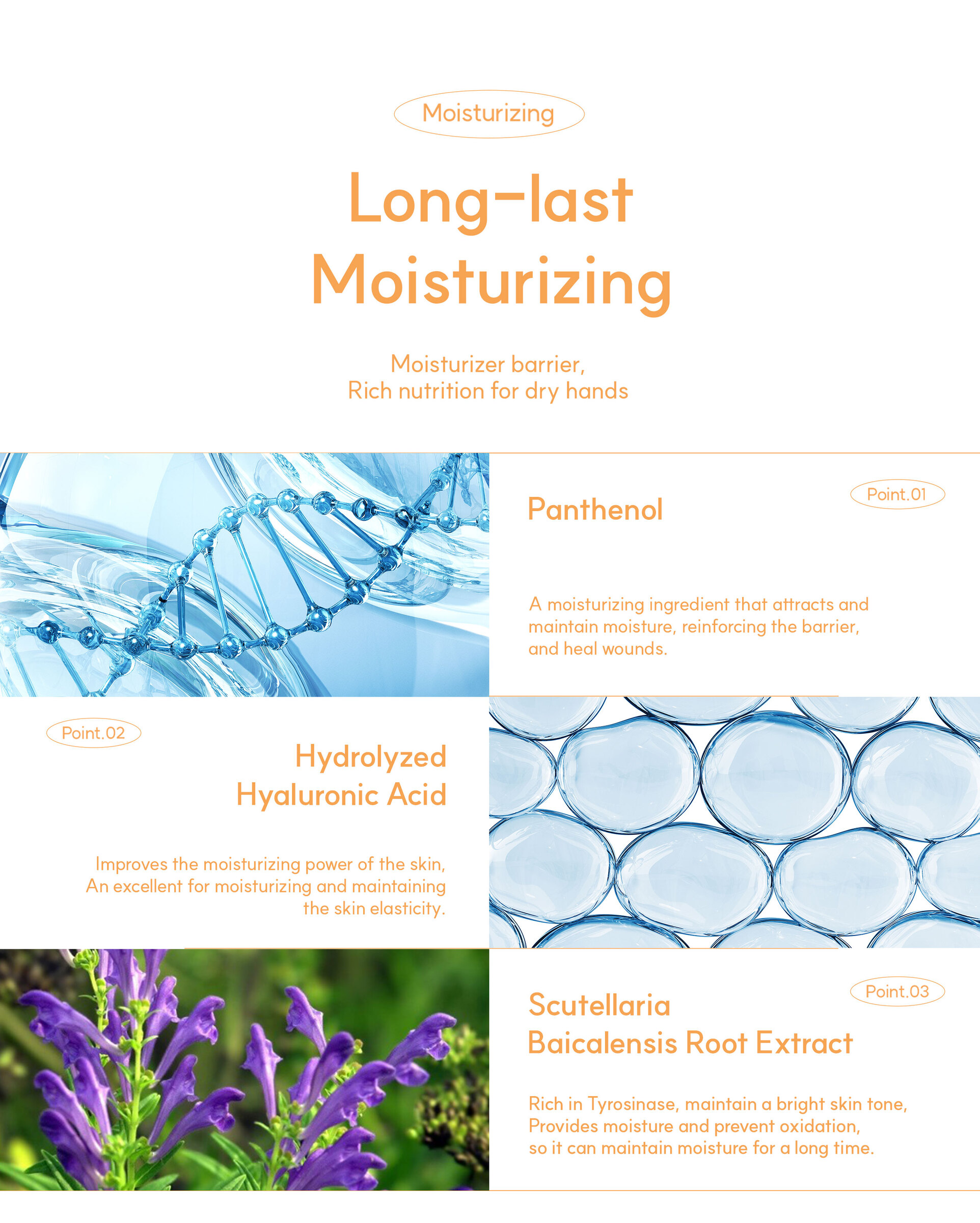 Moisturizing

Long-last Moisturizing

Moisturizer barrier,
Rich nutrition for dry hands

Point.01

Panthenol

A moisturizing ingredient that attracts and maintain moisture, reinforcing the barrier, and heal wounds.

Point.02

Hydrolyzed Hyaluronic Acid

Improves the moisturizing power of the skin, An excellent for moisturizing and maintaining the skin elasticity.

Point.03

Scutellaria Baicalensis Root Extract

Rich in Tyrosinase, maintain a bright skin tone, Provides moisture and prevent oxidation, so it can maintain moisture for a long time.